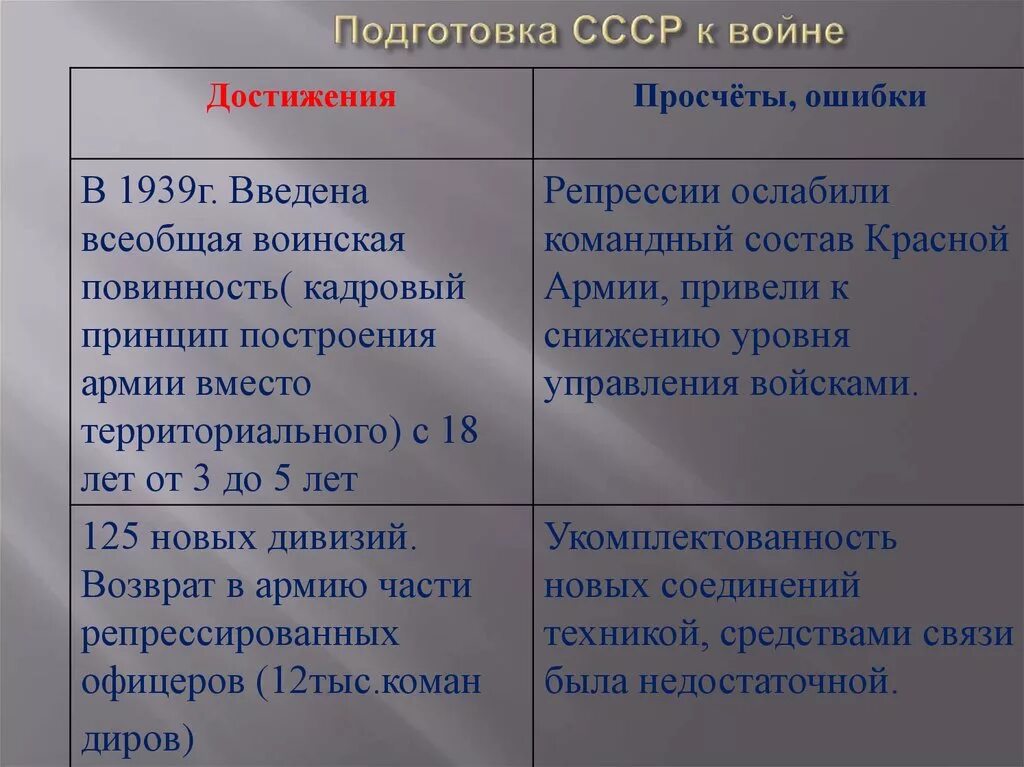 Подготовка СССР к войне

| Достижения | Просчёты, ошибки |
|---|---|
| В 1939г. Введена всеобщая воинская повинность( кадровый принцип построения армии вместо территориального) с 18 лет от 3 до 5 лет | Репрессии ослабили командный состав Красной Армии, привели к снижению уровня управления войсками. |
| 125 новых дивизий. Возврат в армию части репрессированных офицеров (12тыс.коман диров) | Укомплектованность новых соединений техникой, средствами связи была недостаточной. |